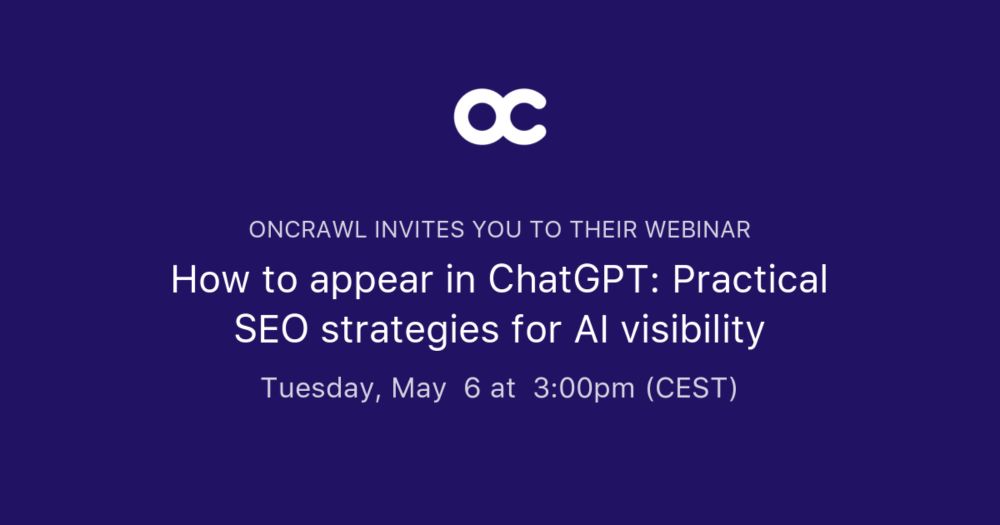 ONCRAWL INVITES YOU TO THEIR WEBINAR

How to appear in ChatGPT: Practical SEO strategies for AI visibility

Tuesday, May 6 at 3:00pm (CEST)